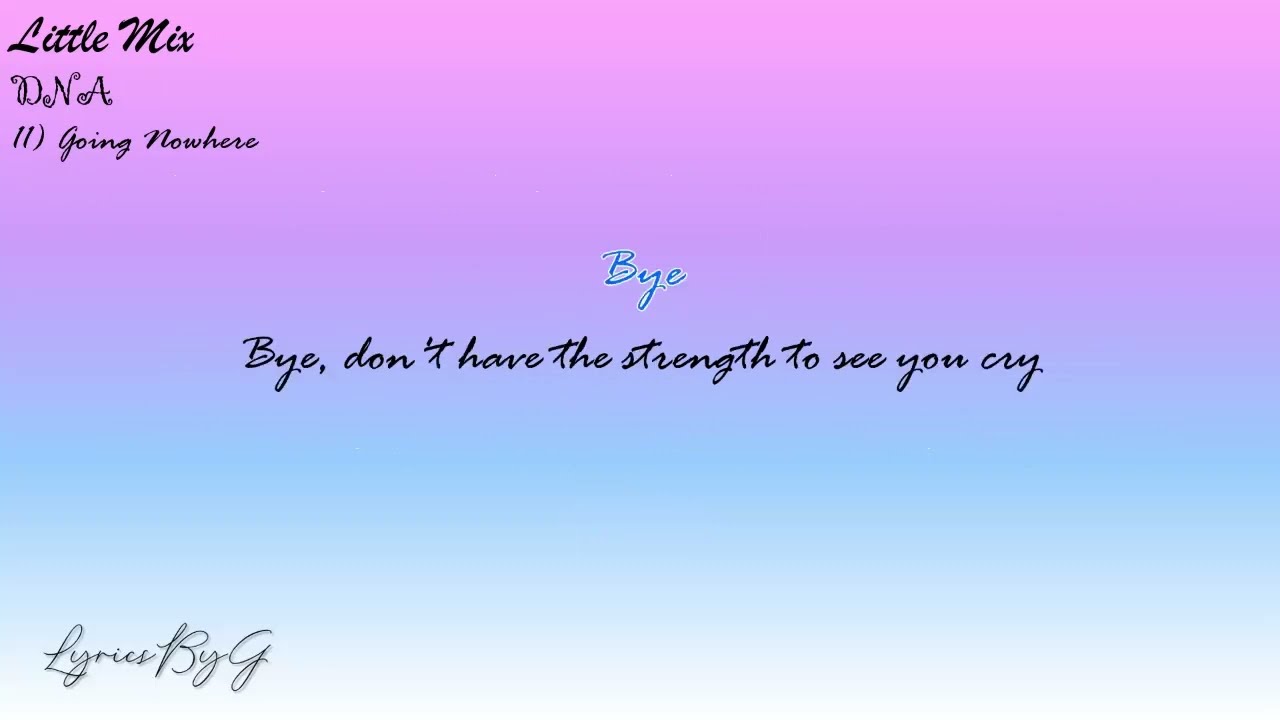 Little Mix
DNA
11) Going Nowhere

Bye

Bye, don't have the strength to see you cry

LyricsByG